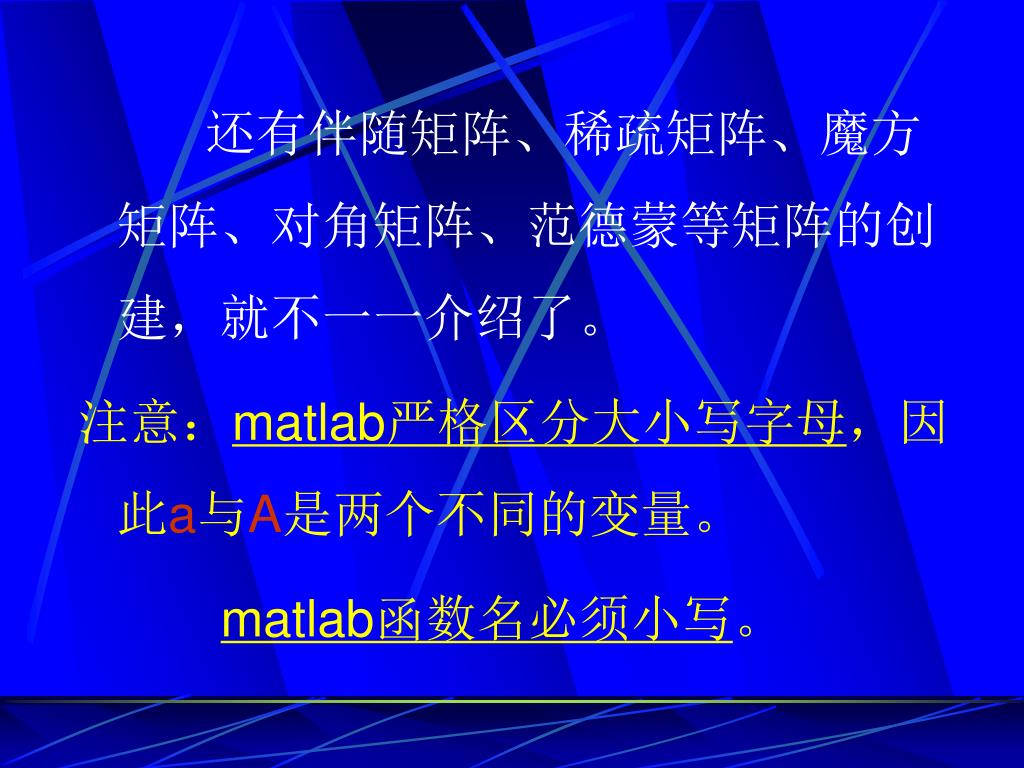 还有伴随矩阵、稀疏矩阵、魔方矩阵、对角矩阵、范德蒙等矩阵的创建，就不一一介绍了。

注意：matlab严格区分大小写字母，因此a与A是两个不同的变量。

matlab函数名必须小写。